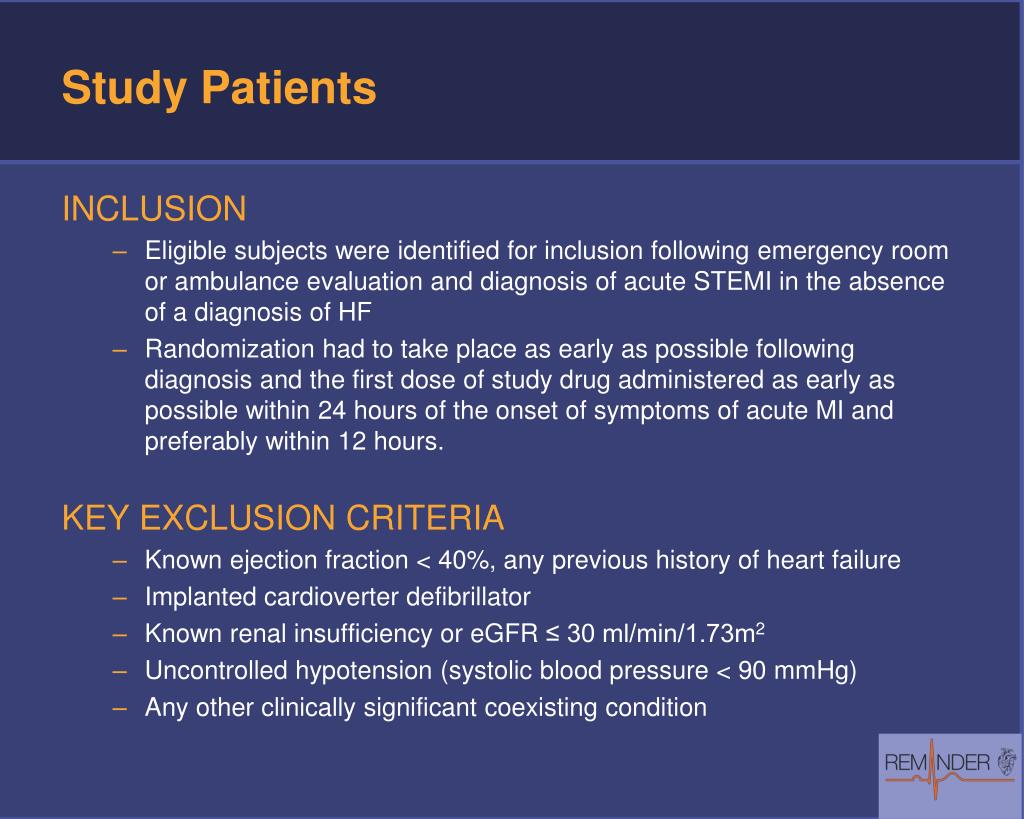 Study Patients

INCLUSION

– Eligible subjects were identified for inclusion following emergency room or ambulance evaluation and diagnosis of acute STEMI in the absence of a diagnosis of HF

– Randomization had to take place as early as possible following diagnosis and the first dose of study drug administered as early as possible within 24 hours of the onset of symptoms of acute MI and preferably within 12 hours.

KEY EXCLUSION CRITERIA

– Known ejection fraction < 40%, any previous history of heart failure

– Implanted cardioverter defibrillator

– Known renal insufficiency or eGFR ≤ 30 ml/min/1.73m$^2$

– Uncontrolled hypotension (systolic blood pressure < 90 mmHg)

– Any other clinically significant coexisting condition

REMINDER